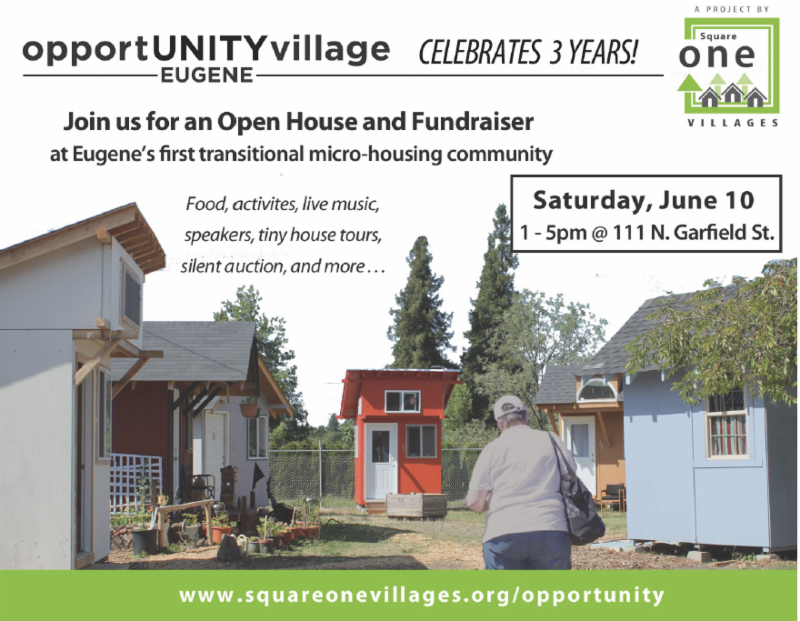 opportUNITYvillage
EUGENE

CELEBRATES 3 YEARS!

A PROJECT BY
Square
one
VILLAGES

Join us for an Open House and Fundraiser
at Eugene's first transitional micro-housing community

Food, activites, live music, speakers, tiny house tours, silent auction, and more . . .

Saturday, June 10
1 - 5pm @ 111 N. Garfield St.

www.squareonevillages.org/opportunity